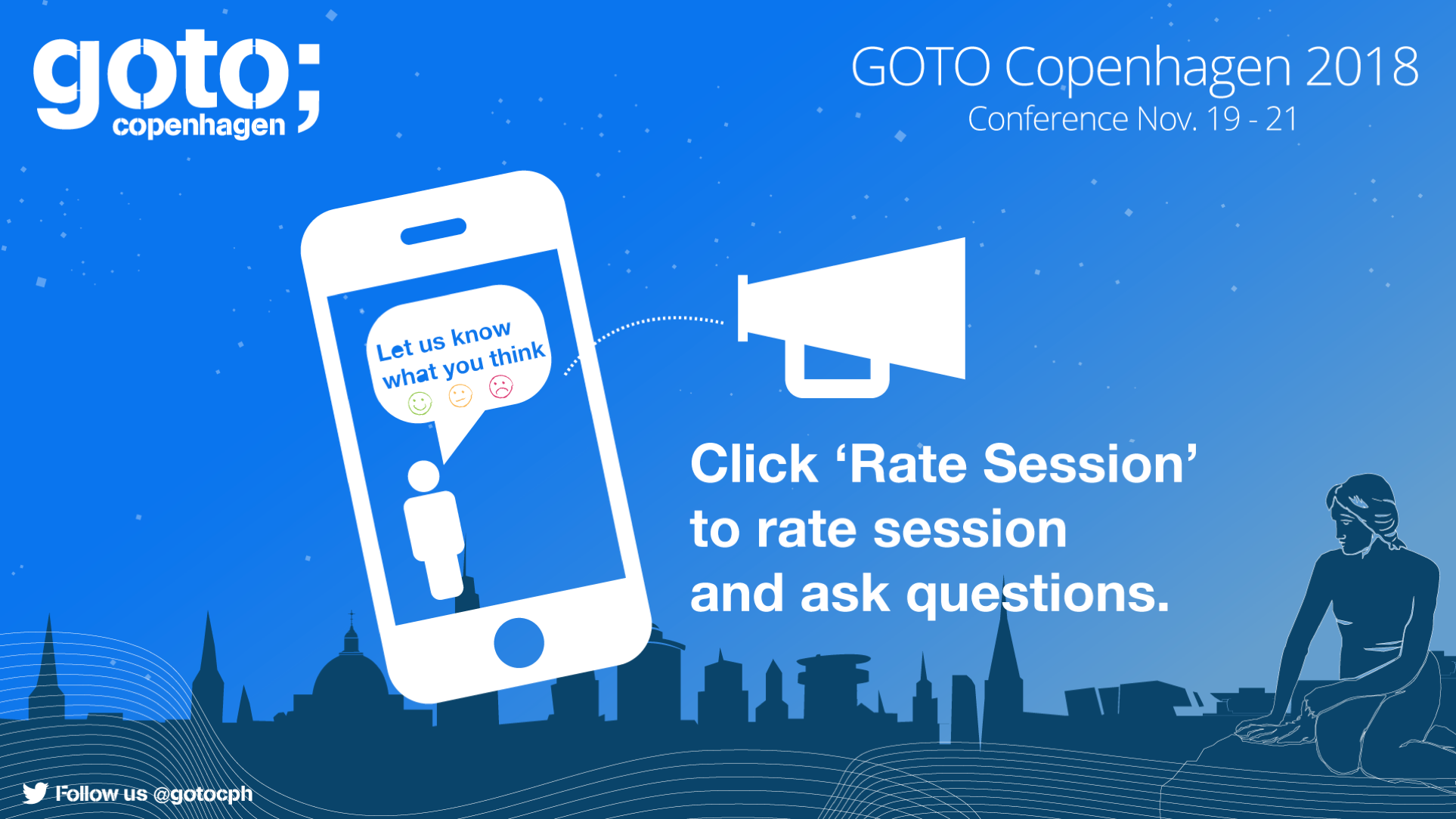 goto;
copenhagen

GOTO Copenhagen 2018
Conference Nov. 19 - 21

Let us know what you think

Click ‘Rate Session’ to rate session and ask questions.

Follow us @gotocph